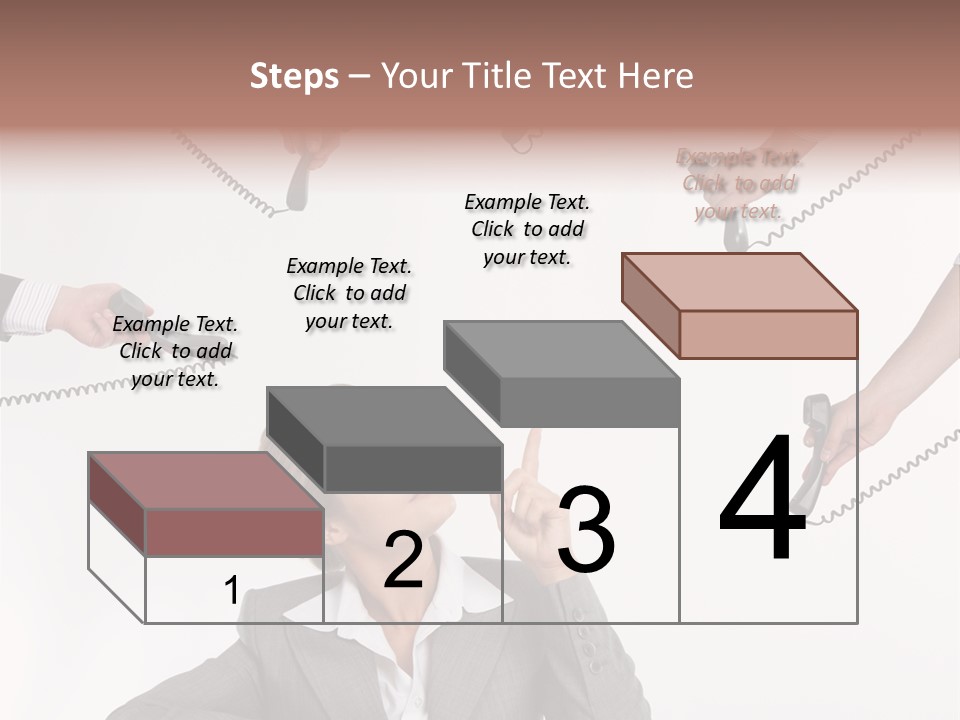 Steps – Your Title Text Here

Example Text. Click to add your text.

Example Text. Click to add your text.

Example Text. Click to add your text.

Example Text. Click to add your text.

1

2

3

4